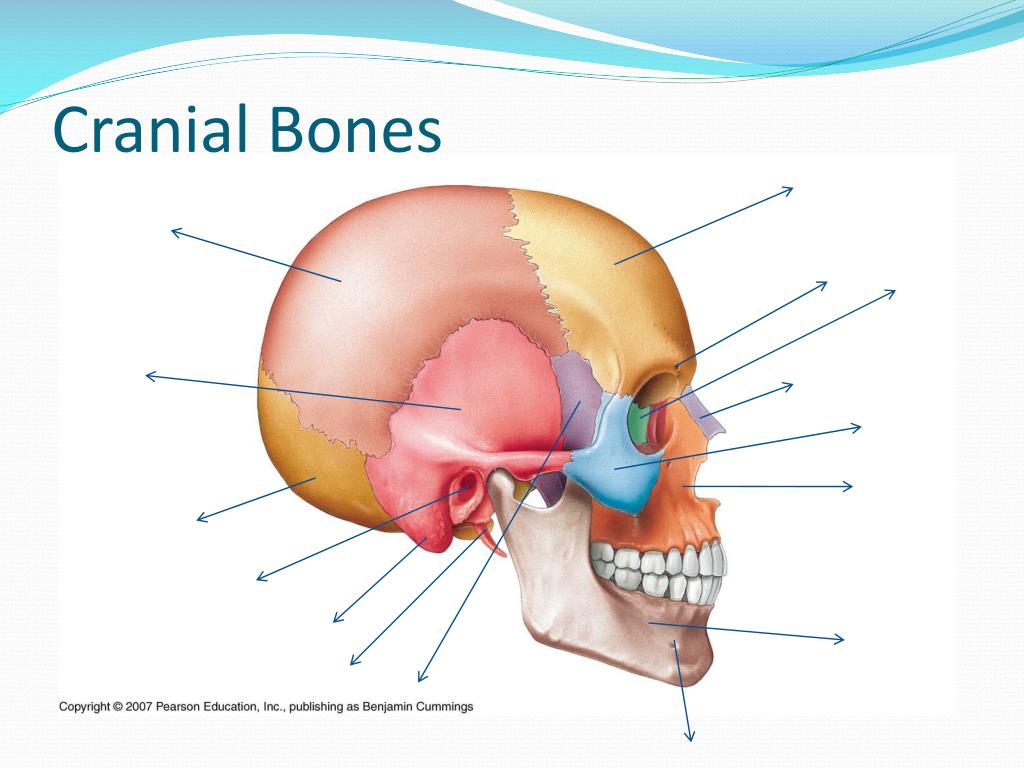 Cranial Bones

Copyright © 2007 Pearson Education, Inc., publishing as Benjamin Cummings